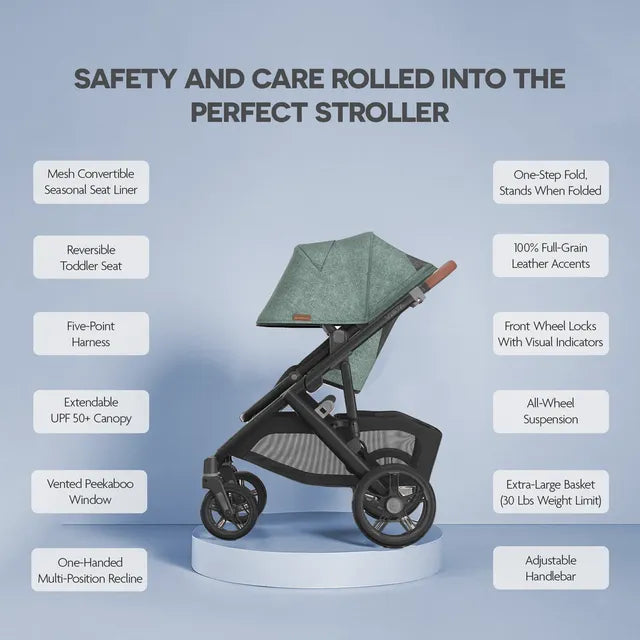 SAFETY AND CARE ROLLED INTO THE PERFECT STROLLER

Mesh Convertible Seasonal Seat Liner

Reversible Toddler Seat

Five-Point Harness

Extendable UPF 50+ Canopy

Vented Peekaboo Window

One-Handed Multi-Position Recline

One-Step Fold, Stands When Folded

100% Full-Grain Leather Accents

Front Wheel Locks With Visual Indicators

All-Wheel Suspension

Extra-Large Basket (30 Lbs Weight Limit)

Adjustable Handlebar